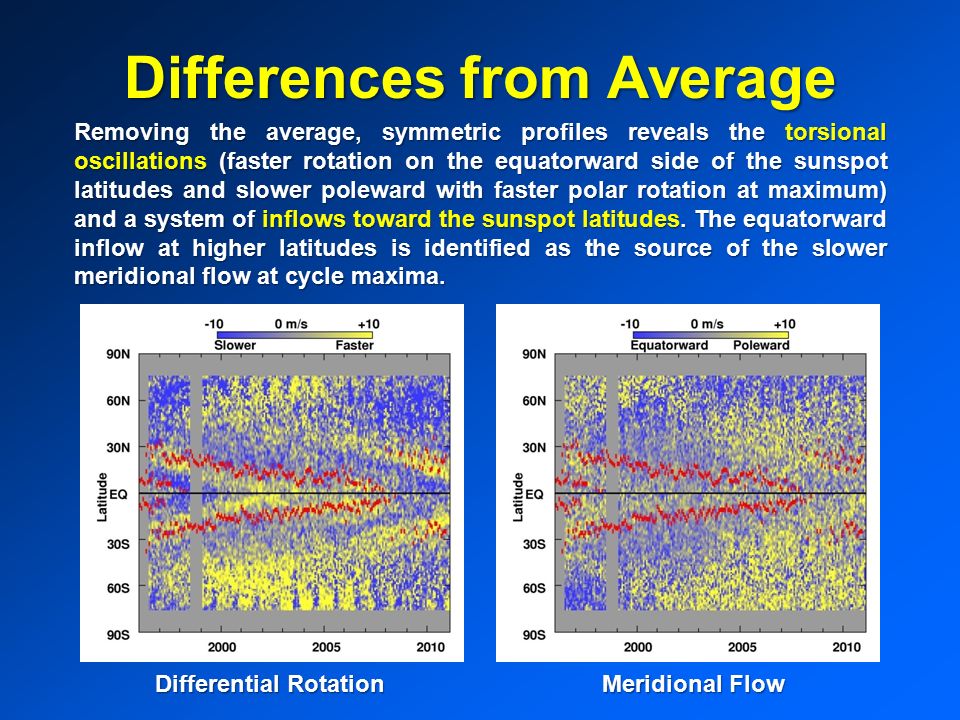 Differences from Average

Removing the average, symmetric profiles reveals the torsional oscillations (faster rotation on the equatorward side of the sunspot latitudes and slower poleward with faster polar rotation at maximum) and a system of inflows toward the sunspot latitudes. The equatorward inflow at higher latitudes is identified as the source of the slower meridional flow at cycle maxima.

-10 0 m/s +10
Slower Faster
90N
60N
30N
EQ
30S
60S
90S
Latitude
2000 2005 2010

Differential Rotation

-10 0 m/s +10
Equatorward Poleward
90N
60N
30N
EQ
30S
60S
90S
Latitude
2000 2005 2010

Meridional Flow